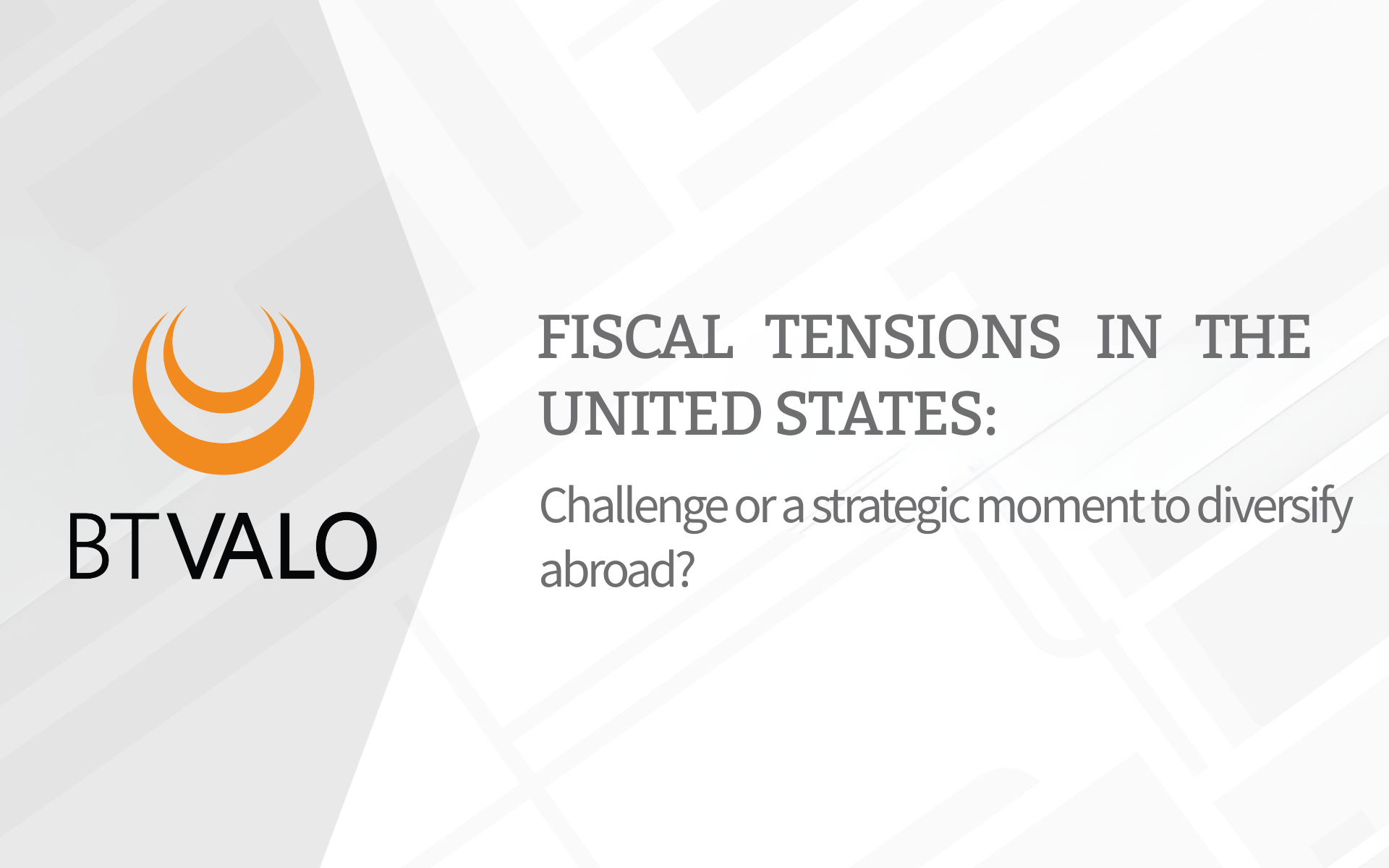 BT VALO

FISCAL TENSIONS IN THE UNITED STATES:

Challenge or a strategic moment to diversify abroad?